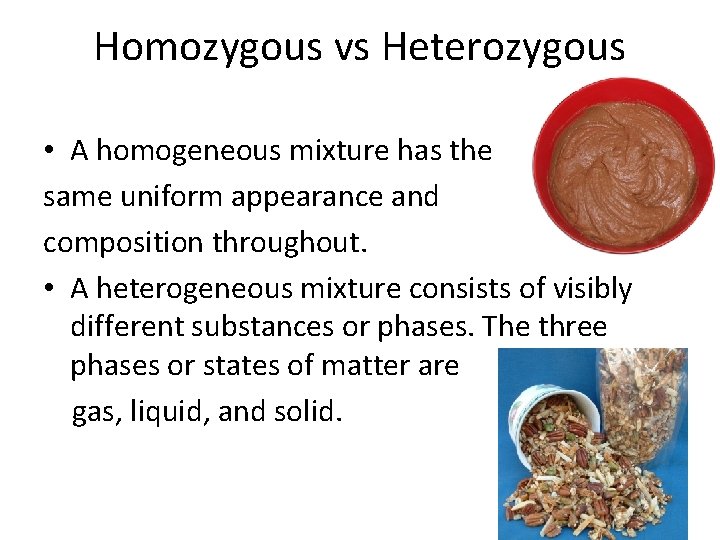 Homozygous vs Heterozygous

• A homogeneous mixture has the same uniform appearance and composition throughout.

• A heterogeneous mixture consists of visibly different substances or phases. The three phases or states of matter are gas, liquid, and solid.